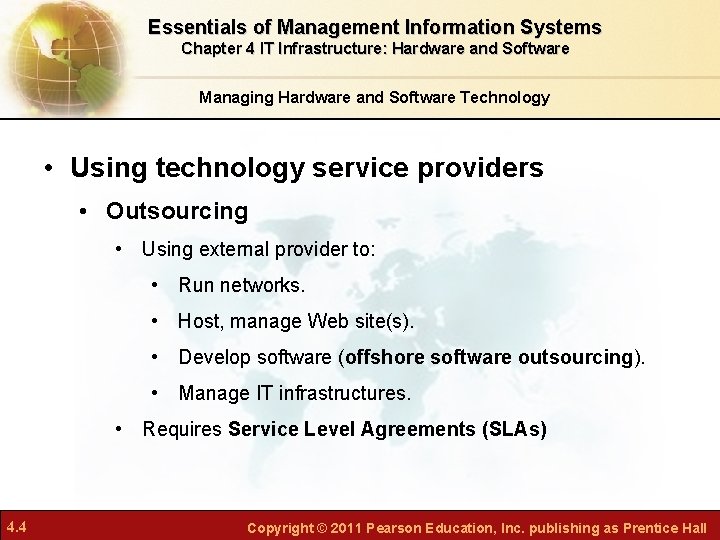 Essentials of Management Information Systems
Chapter 4 IT Infrastructure: Hardware and Software

Managing Hardware and Software Technology

• Using technology service providers
• Outsourcing
• Using external provider to:
• Run networks.
• Host, manage Web site(s).
• Develop software (offshore software outsourcing).
• Manage IT infrastructures.
• Requires Service Level Agreements (SLAs)

4.4

Copyright © 2011 Pearson Education, Inc. publishing as Prentice Hall